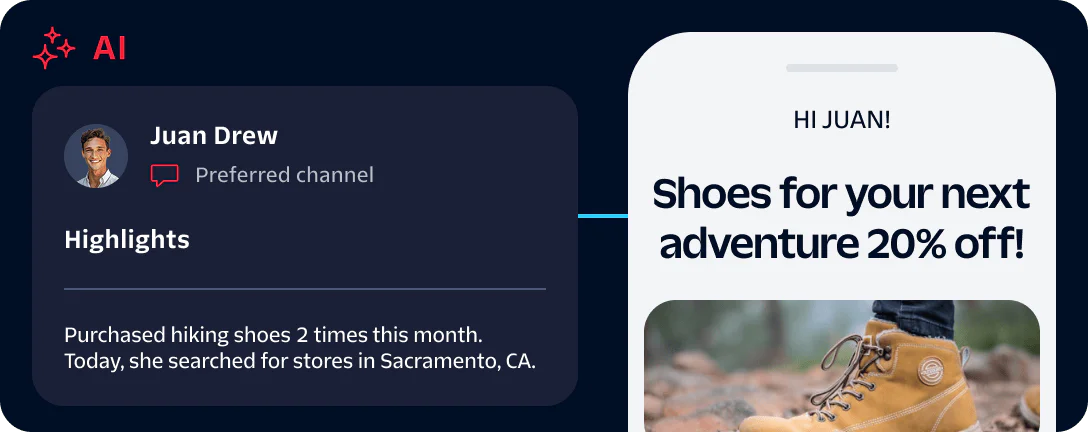 AI

Juan Drew

Preferred channel

Highlights

Purchased hiking shoes 2 times this month. Today, she searched for stores in Sacramento, CA.

HI JUAN!

Shoes for your next adventure 20% off!